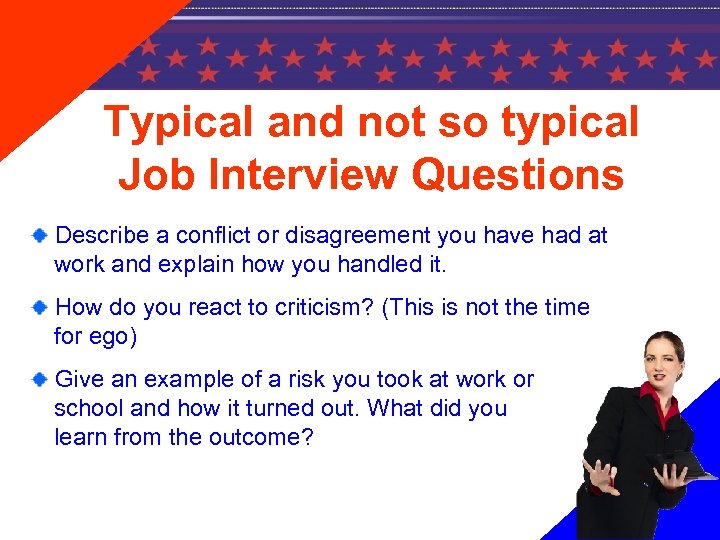 Typical and not so typical Job Interview Questions

Describe a conflict or disagreement you have had at work and explain how you handled it.

How do you react to criticism? (This is not the time for ego)

Give an example of a risk you took at work or school and how it turned out. What did you learn from the outcome?